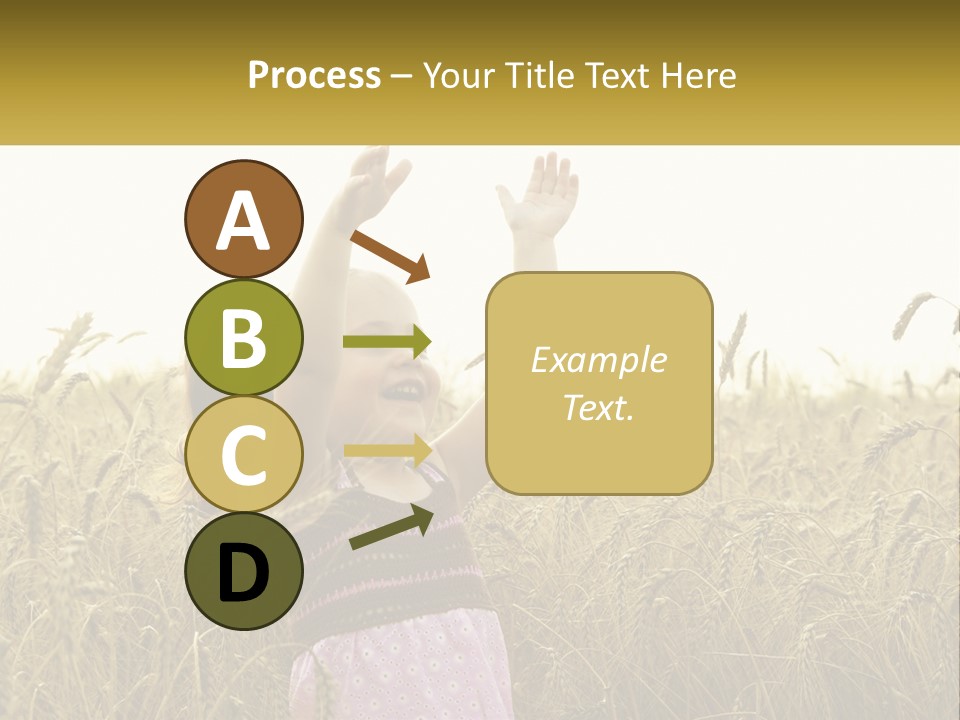 Process – Your Title Text Here

A

B

C

D

Example Text.